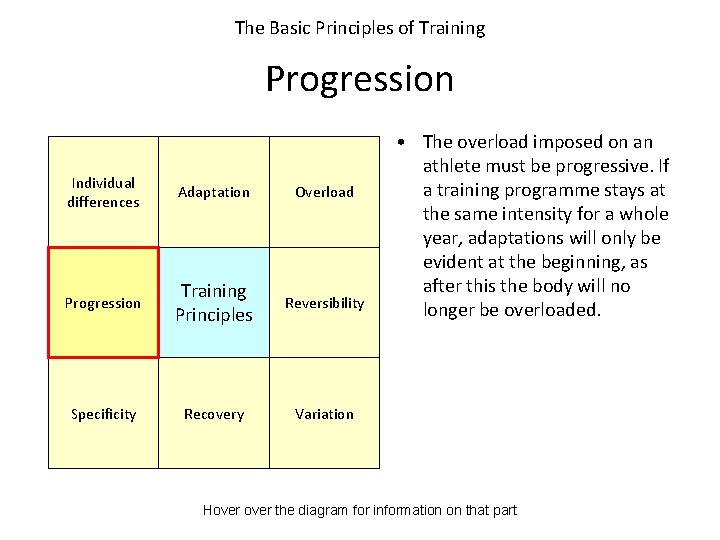 The Basic Principles of Training

Progression

| Individual differences | Adaptation | Overload |
|---|---|---|
| Progression | Training Principles | Reversibility |
| Specificity | Recovery | Variation |

• The overload imposed on an athlete must be progressive. If a training programme stays at the same intensity for a whole year, adaptations will only be evident at the beginning, as after this the body will no longer be overloaded.

Hover over the diagram for information on that part